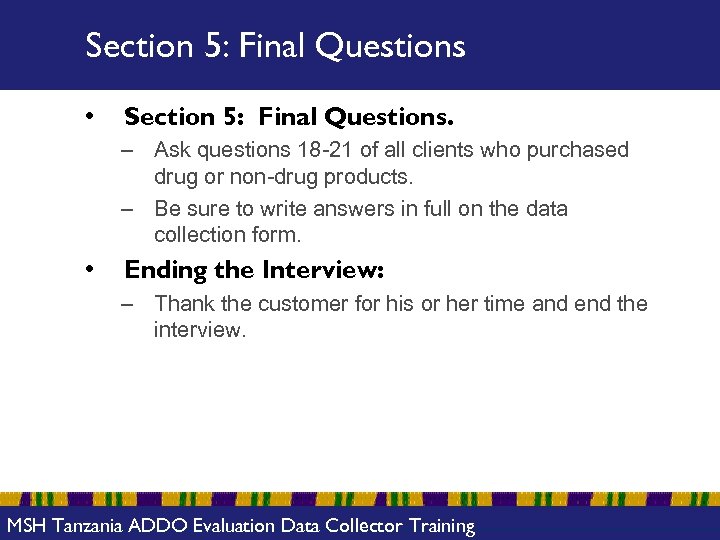 Section 5: Final Questions

• Section 5: Final Questions.
– Ask questions 18-21 of all clients who purchased drug or non-drug products.
– Be sure to write answers in full on the data collection form.

• Ending the Interview:
– Thank the customer for his or her time and end the interview.

MSH Tanzania ADDO Evaluation Data Collector Training